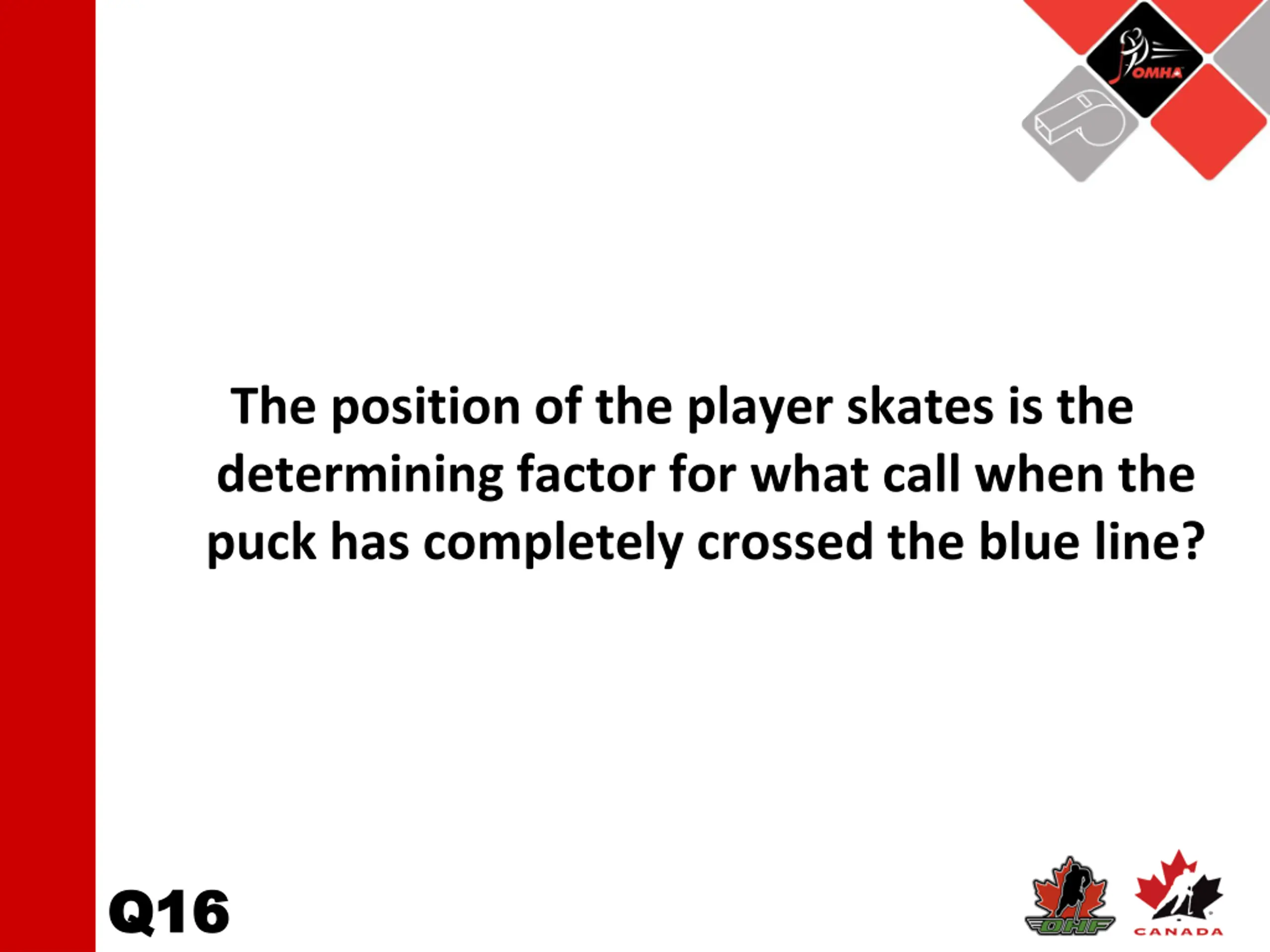 OMHA

The position of the player skates is the determining factor for what call when the puck has completely crossed the blue line?

Q16

OHF

CANADA